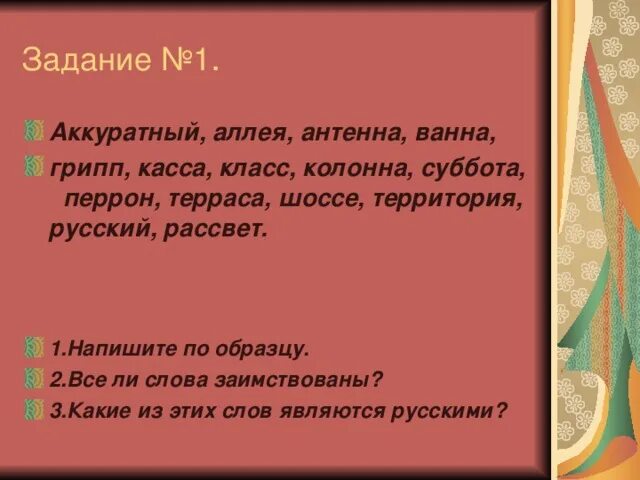 Задание №1.

Аккуратный, аллея, антенна, ванна,

грипп, касса, класс, колонна, суббота, перрон, терраса, шоссе, территория, русский, рассвет.

1.Напишите по образцу.

2.Все ли слова заимствованы?

3.Какие из этих слов являются русскими?